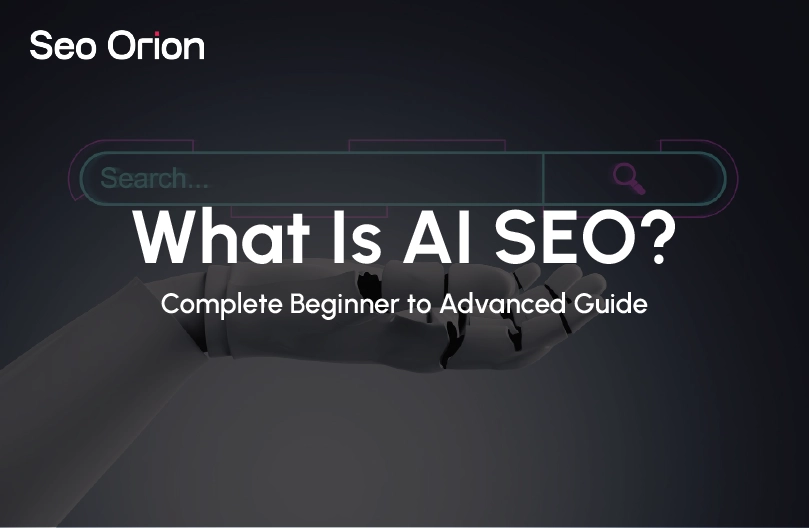 Seo Orion

Search...

What Is AI SEO?

Complete Beginner to Advanced Guide